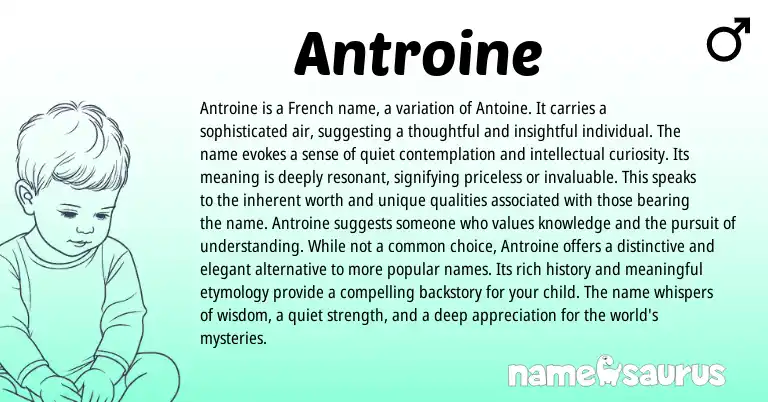 Antroine

♂

Antroine is a French name, a variation of Antoine. It carries a sophisticated air, suggesting a thoughtful and insightful individual. The name evokes a sense of quiet contemplation and intellectual curiosity. Its meaning is deeply resonant, signifying priceless or invaluable. This speaks to the inherent worth and unique qualities associated with those bearing the name. Antroine suggests someone who values knowledge and the pursuit of understanding. While not a common choice, Antroine offers a distinctive and elegant alternative to more popular names. Its rich history and meaningful etymology provide a compelling backstory for your child. The name whispers of wisdom, a quiet strength, and a deep appreciation for the world's mysteries.

namesaurus